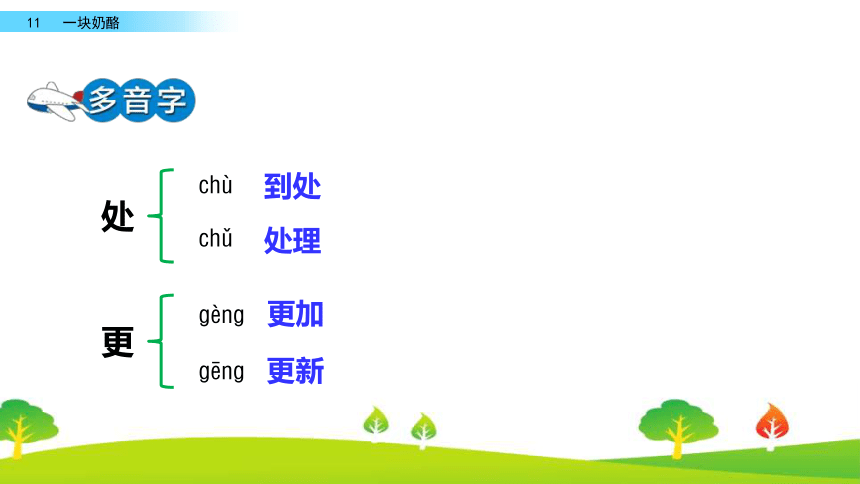 11 一块奶酪

多音字

处 chù 到处
chǔ 处理

更 gèng 更加
gēng 更新